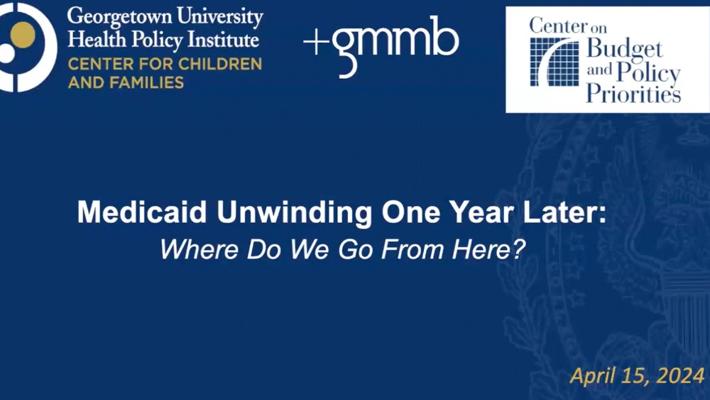 Georgetown University
Health Policy Institute
CENTER FOR CHILDREN AND FAMILIES

+gmmb

Center on Budget and Policy Priorities

Medicaid Unwinding One Year Later:
Where Do We Go From Here?

April 15, 2024